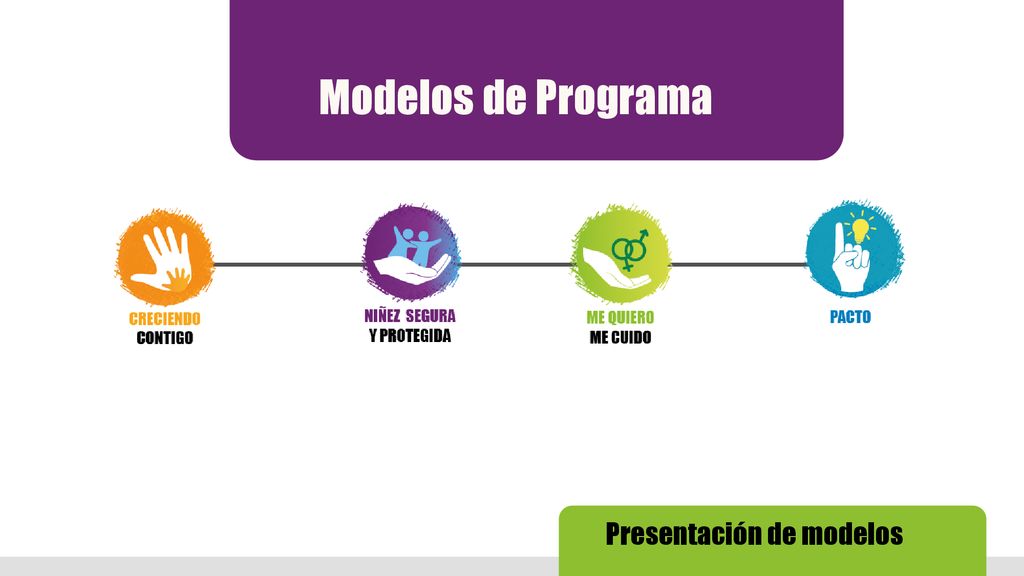 Modelos de Programa

CRECIENDO
CONTIGO

NIÑEZ SEGURA
Y PROTEGIDA

ME QUIERO
ME CUIDO

PACTO

Presentación de modelos